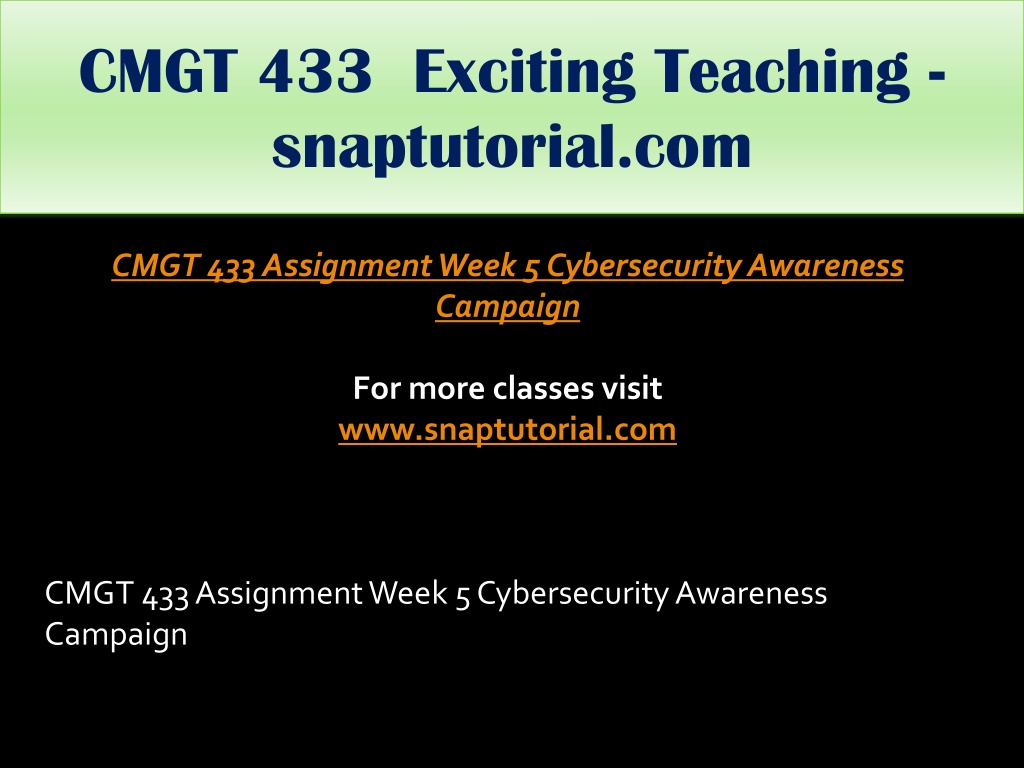 CMGT 433 Exciting Teaching - snaptutorial.com

CMGT 433 Assignment Week 5 Cybersecurity Awareness Campaign

For more classes visit
www.snaptutorial.com

CMGT 433 Assignment Week 5 Cybersecurity Awareness Campaign